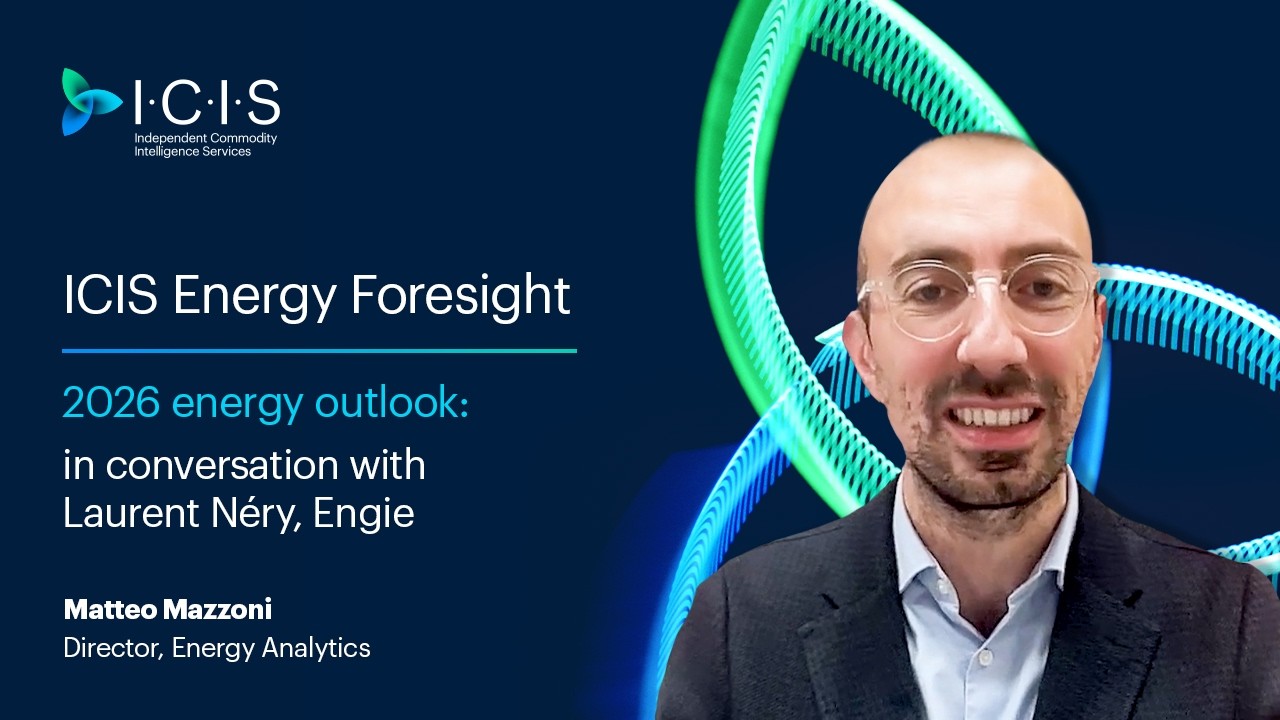 I·C·I·S
Independent Commodity Intelligence Services

ICIS Energy Foresight

2026 energy outlook:
in conversation with Laurent Néry, Engie

Matteo Mazzoni
Director, Energy Analytics